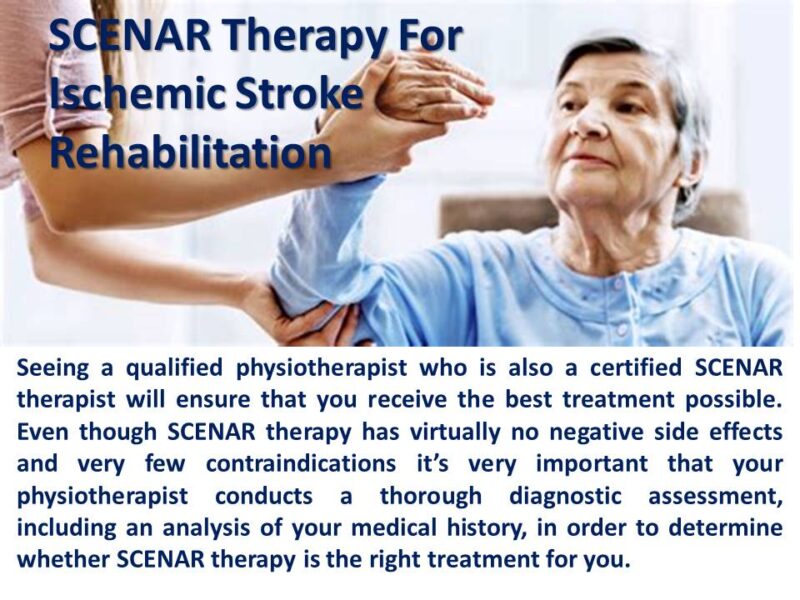 SCENAR Therapy For Ischemic Stroke Rehabilitation

Seeing a qualified physiotherapist who is also a certified SCENAR therapist will ensure that you receive the best treatment possible. Even though SCENAR therapy has virtually no negative side effects and very few contraindications it's very important that your physiotherapist conducts a thorough diagnostic assessment, including an analysis of your medical history, in order to determine whether SCENAR therapy is the right treatment for you.